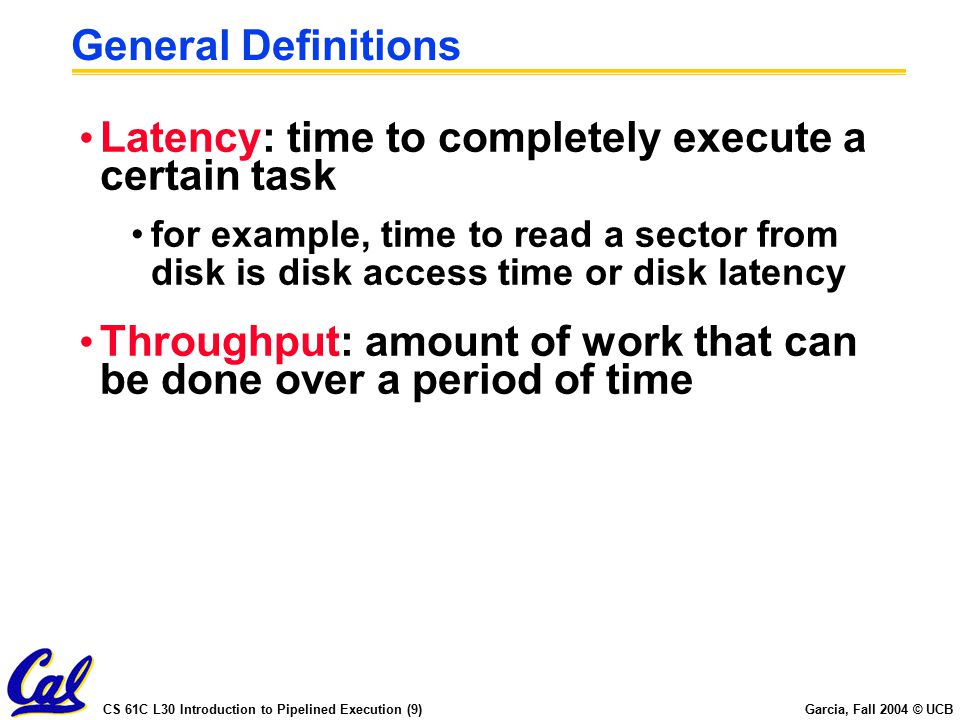 General Definitions

• Latency: time to completely execute a certain task

• for example, time to read a sector from disk is disk access time or disk latency

• Throughput: amount of work that can be done over a period of time

Cal

CS 61C L30 Introduction to Pipelined Execution (9)

Garcia, Fall 2004 © UCB